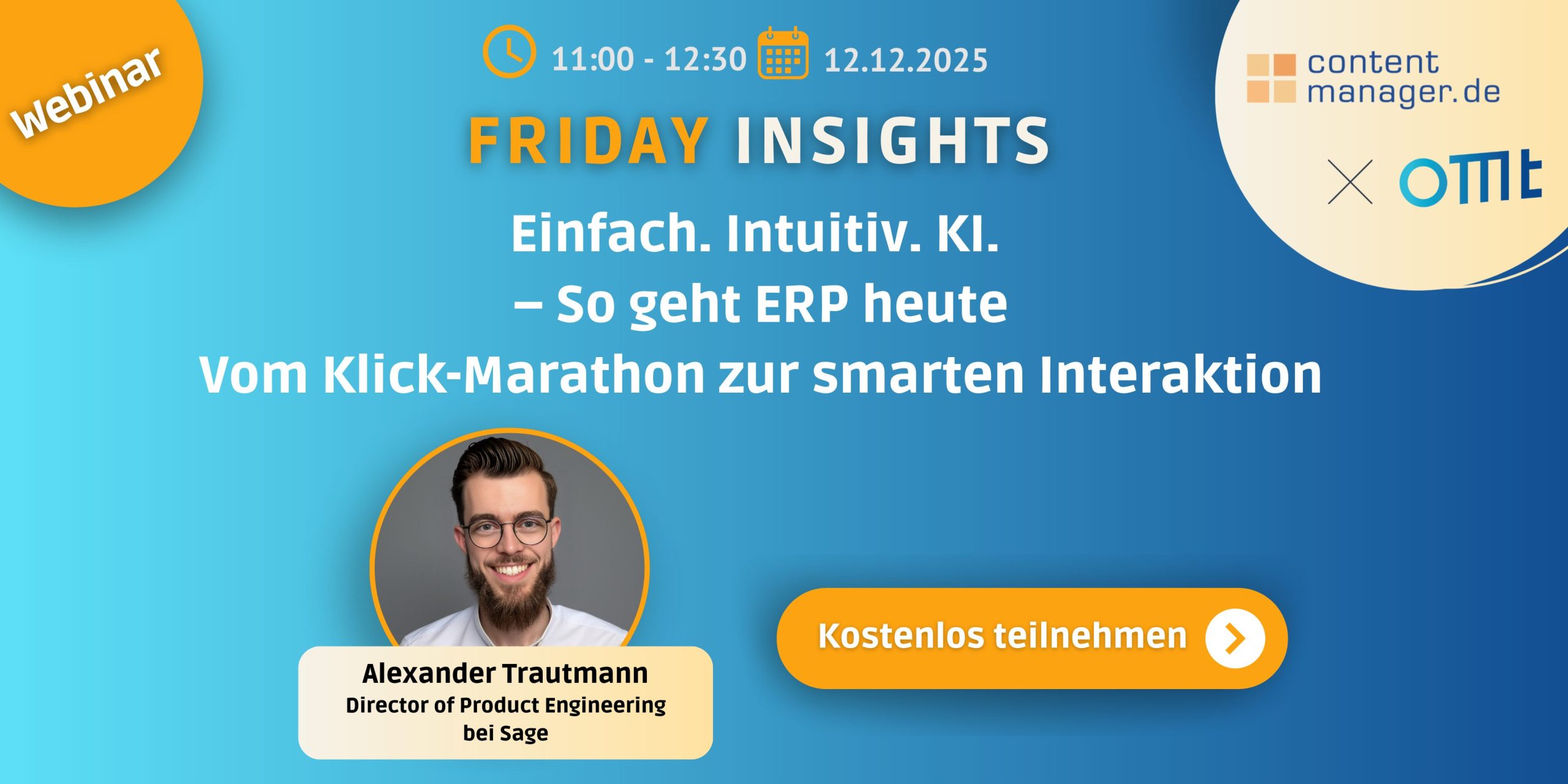 Webinar

11:00 - 12:30 12.12.2025

content manager.de

× omt

FRIDAY INSIGHTS

Einfach. Intuitiv. KI.
– So geht ERP heute
Vom Klick-Marathon zur smarten Interaktion

Alexander Trautmann
Director of Product Engineering bei Sage

Kostenlos teilnehmen